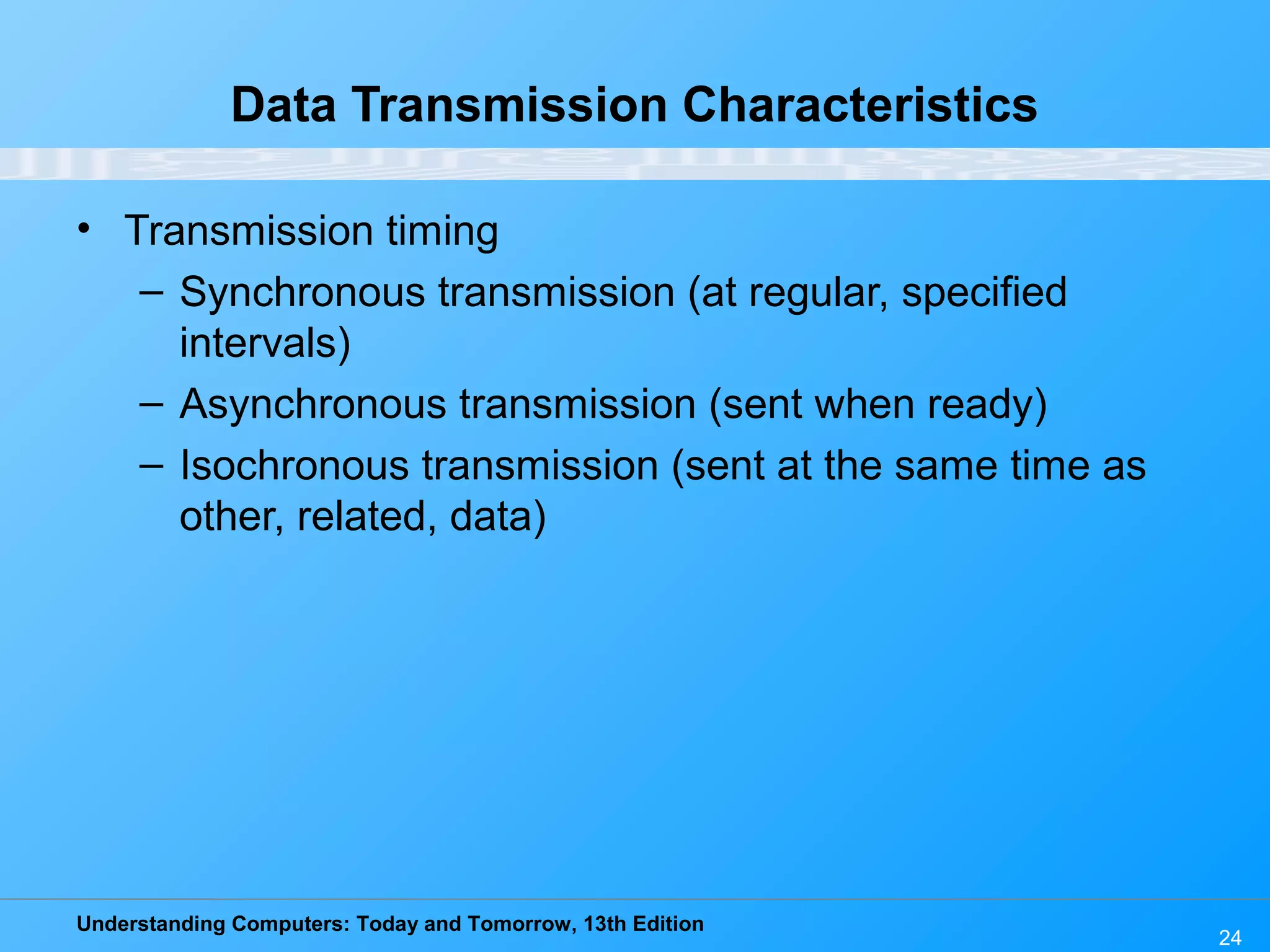 Data Transmission Characteristics

• Transmission timing
 – Synchronous transmission (at regular, specified intervals)
 – Asynchronous transmission (sent when ready)
 – Isochronous transmission (sent at the same time as other, related, data)

Understanding Computers: Today and Tomorrow, 13th Edition

24